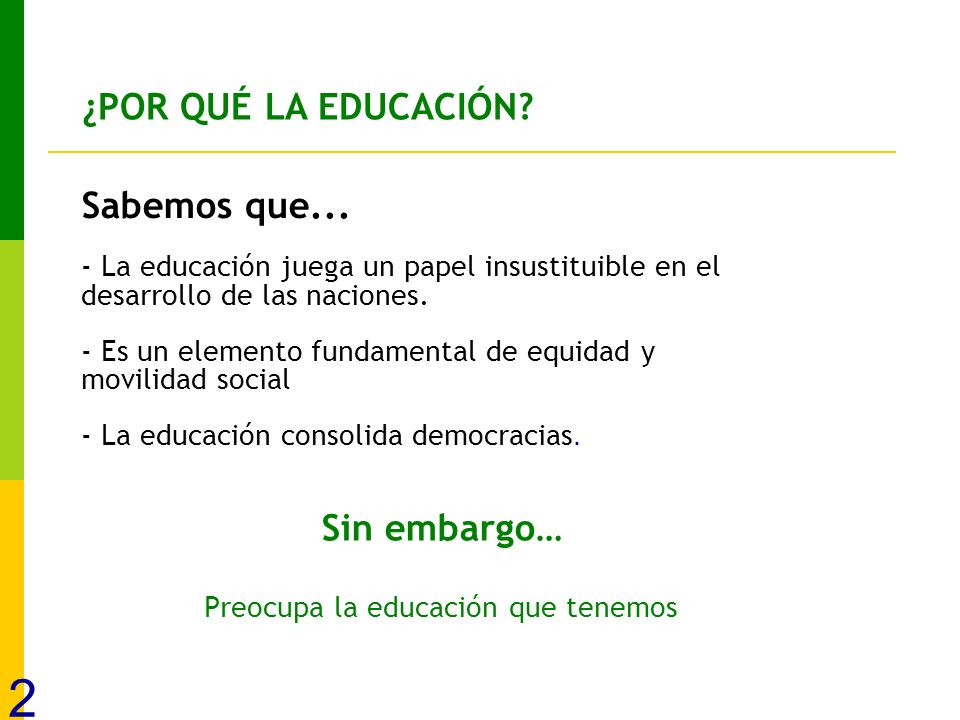 ¿POR QUÉ LA EDUCACIÓN?

Sabemos que...

- La educación juega un papel insustituible en el desarrollo de las naciones.

- Es un elemento fundamental de equidad y movilidad social

- La educación consolida democracias.

Sin embargo…

Preocupa la educación que tenemos

2